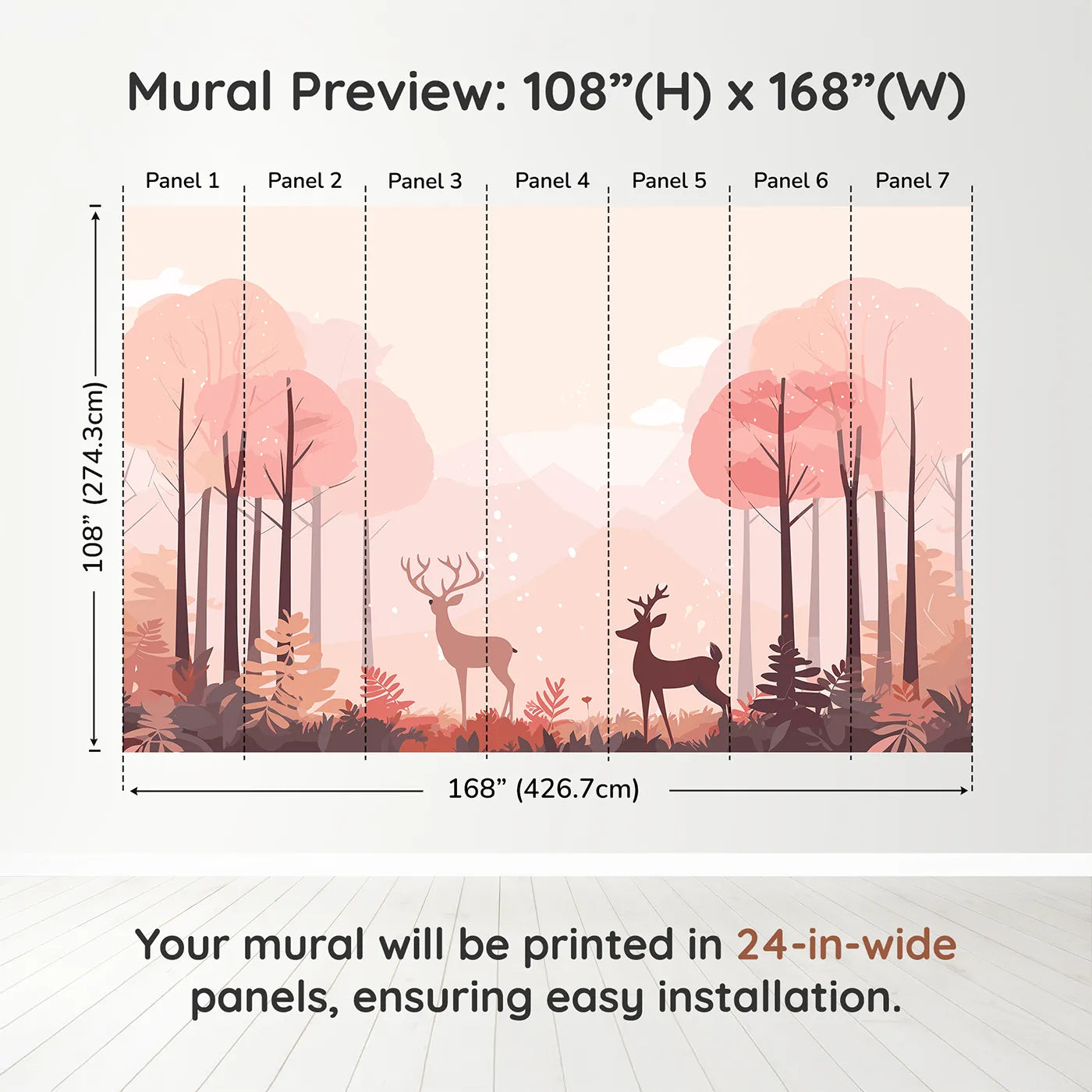 Mural Preview: 108”(H) x 168”(W)

Panel 1 Panel 2 Panel 3 Panel 4 Panel 5 Panel 6 Panel 7

108” (274.3cm)

168” (426.7cm)

Your mural will be printed in 24-in-wide panels, ensuring easy installation.